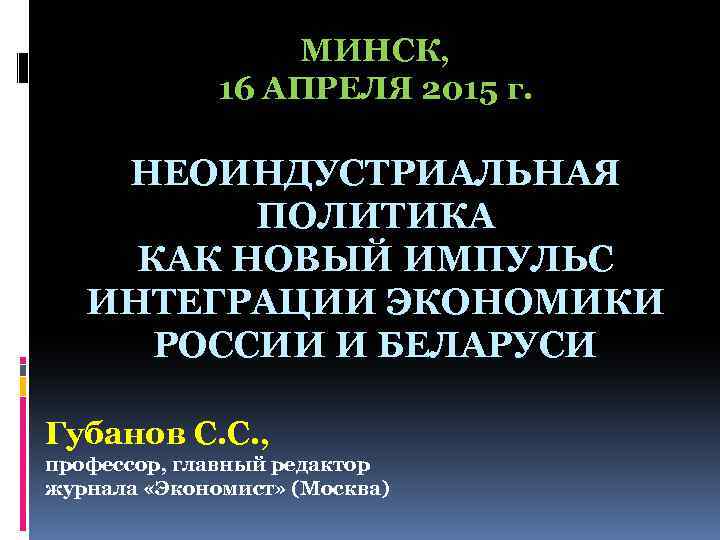 МИНСК,
16 АПРЕЛЯ 2015 г.

НЕОИНДУСТРИАЛЬНАЯ ПОЛИТИКА
КАК НОВЫЙ ИМПУЛЬС ИНТЕГРАЦИИ ЭКОНОМИКИ РОССИИ И БЕЛАРУСИ

Губанов С.С.,
профессор, главный редактор журнала «Экономист» (Москва)